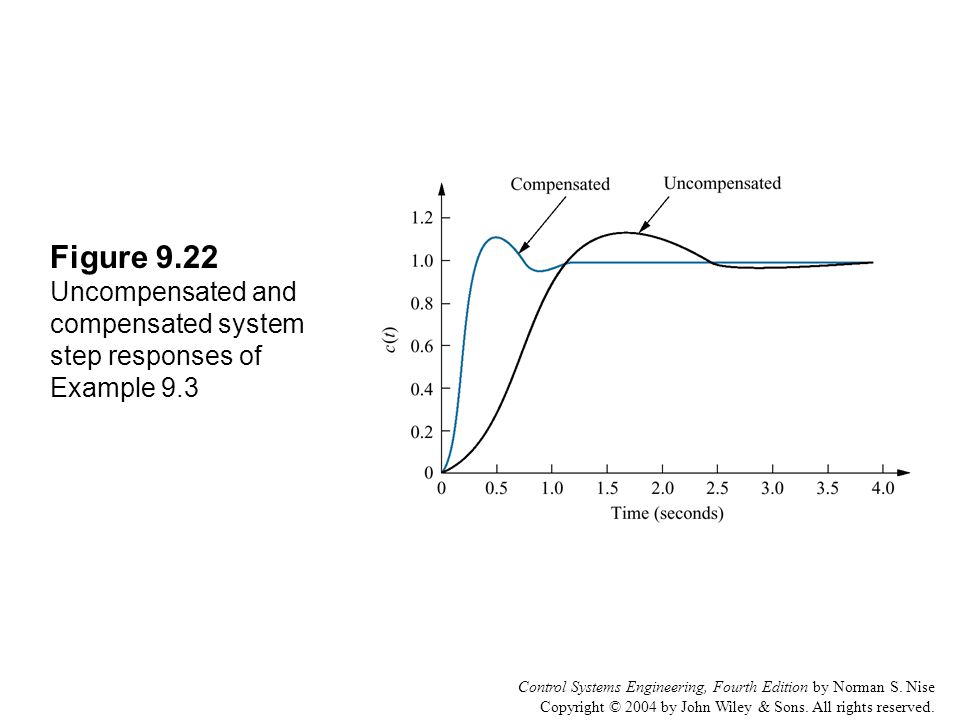 Figure 9.22
Uncompensated and compensated system step responses of Example 9.3

Compensated
Uncompensated

1.2
1.0
0.8
0.6
0.4
0.2
0

$c(t)$

0 0.5 1.0 1.5 2.0 2.5 3.0 3.5 4.0
Time (seconds)

Control Systems Engineering, Fourth Edition by Norman S. Nise
Copyright © 2004 by John Wiley & Sons. All rights reserved.